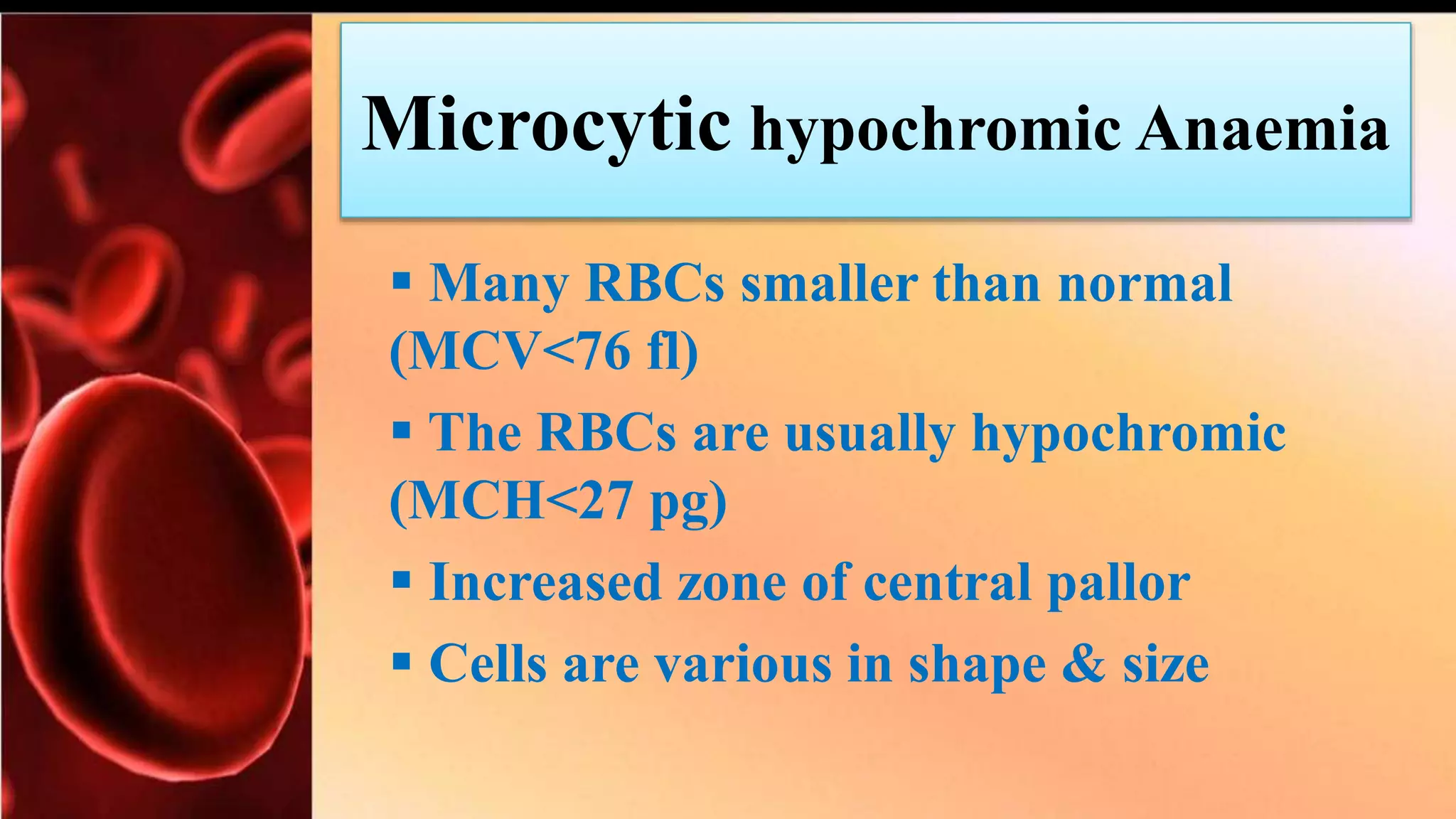 Microcytic hypochromic Anaemia

▪ Many RBCs smaller than normal (MCV<76 fl)

▪ The RBCs are usually hypochromic (MCH<27 pg)

▪ Increased zone of central pallor

▪ Cells are various in shape & size